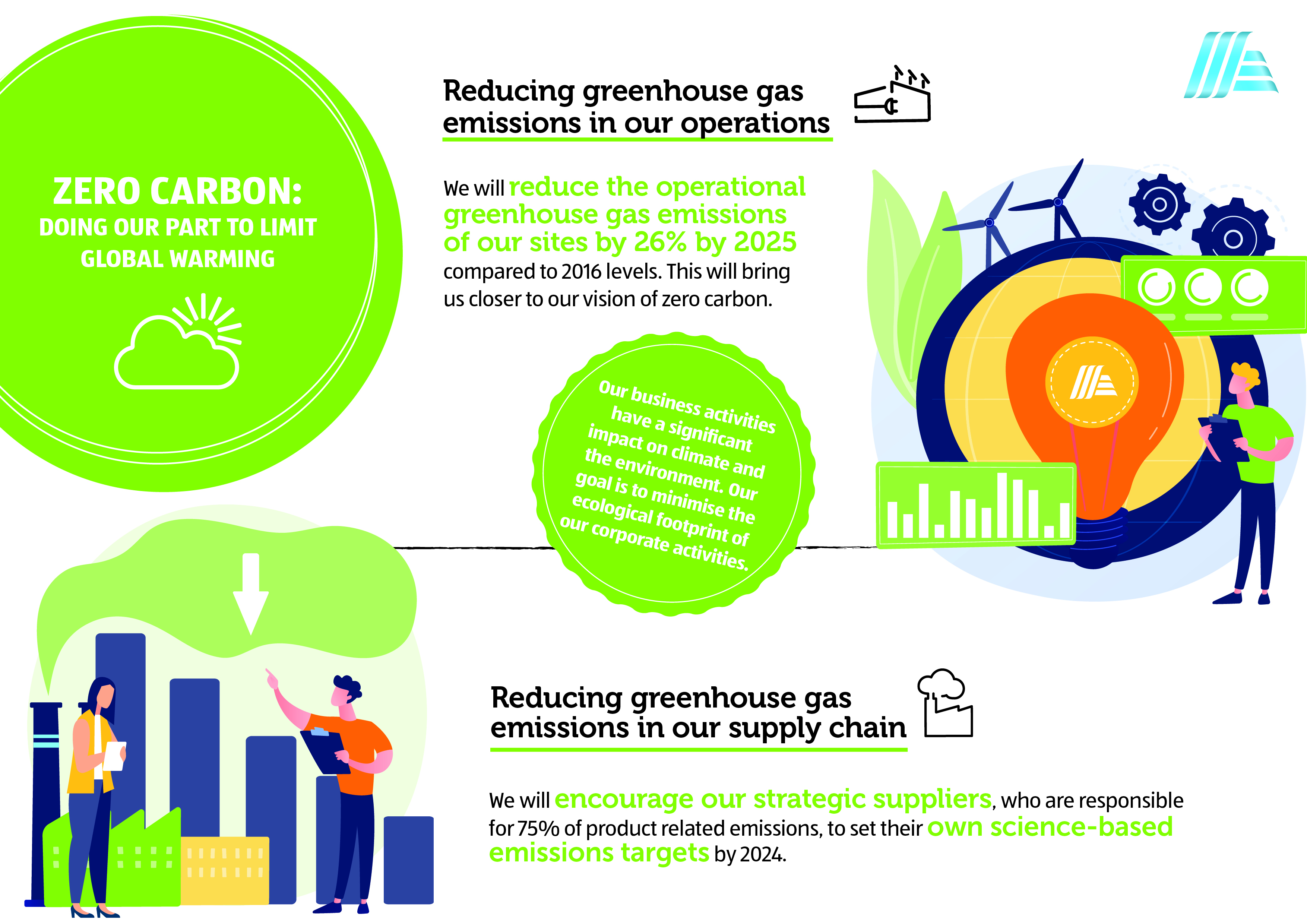 ZERO CARBON:
DOING OUR PART TO LIMIT GLOBAL WARMING

Reducing greenhouse gas emissions in our operations

We will reduce the operational greenhouse gas emissions of our sites by 26% by 2025 compared to 2016 levels. This will bring us closer to our vision of zero carbon.

Our business activities have a significant impact on climate and the environment. Our goal is to minimise the ecological footprint of our corporate activities.

Reducing greenhouse gas emissions in our supply chain

We will encourage our strategic suppliers, who are responsible for 75% of product related emissions, to set their own science-based emissions targets by 2024.